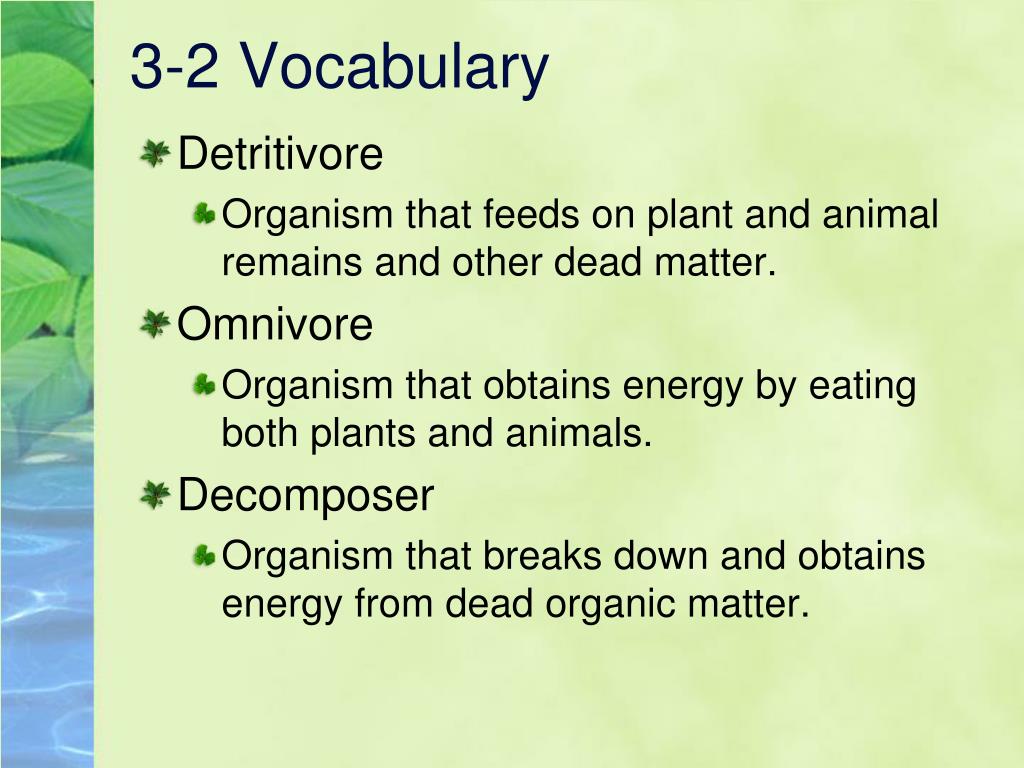 3-2 Vocabulary

Detritivore

Organism that feeds on plant and animal remains and other dead matter.

Omnivore

Organism that obtains energy by eating both plants and animals.

Decomposer

Organism that breaks down and obtains energy from dead organic matter.